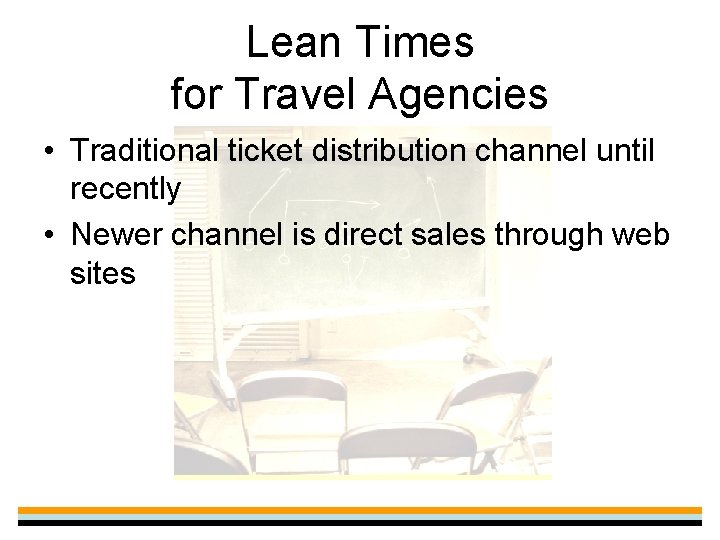 Lean Times
for Travel Agencies

• Traditional ticket distribution channel until recently
• Newer channel is direct sales through web sites